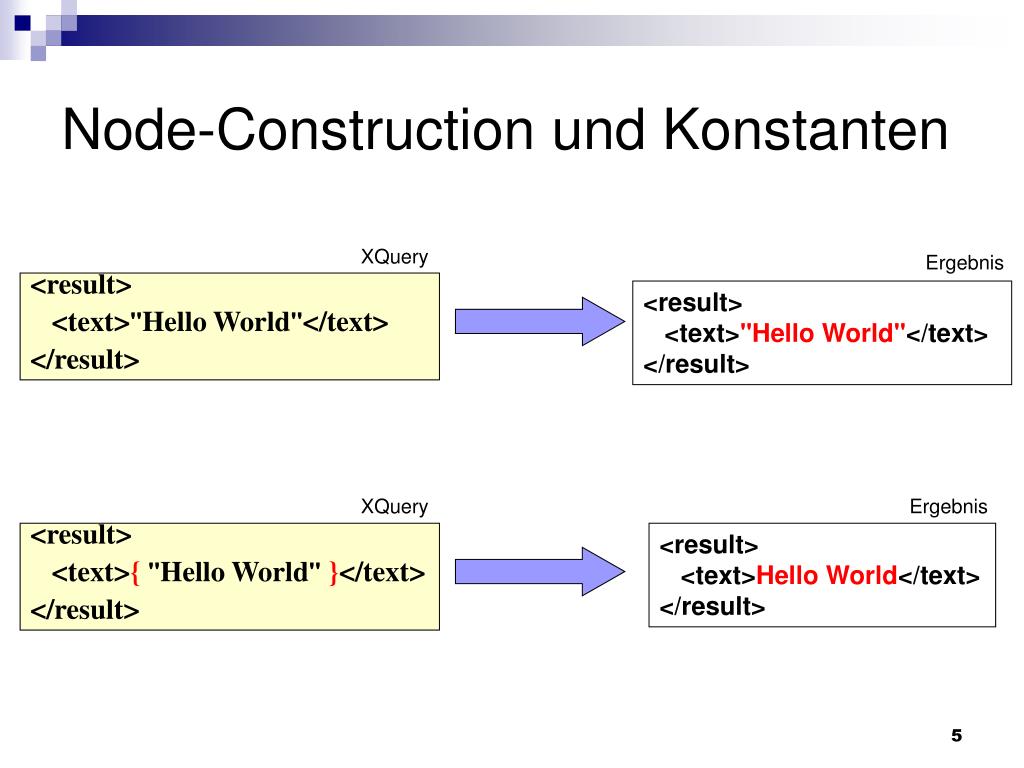 Node-Construction und Konstanten

XQuery

<result>
<text>"Hello World"</text>
</result>

Ergebnis

<result>
<text>"Hello World"</text>
</result>

XQuery

<result>
<text>{ "Hello World" }</text>
</result>

Ergebnis

<result>
<text>Hello World</text>
</result>

5